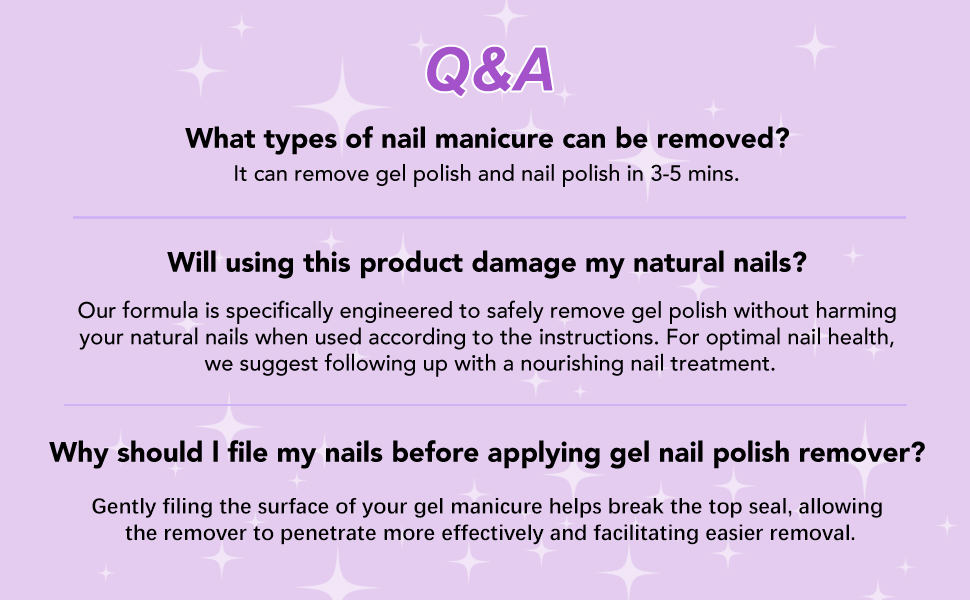 Q&A

What types of nail manicure can be removed?

It can remove gel polish and nail polish in 3-5 mins.

Will using this product damage my natural nails?

Our formula is specifically engineered to safely remove gel polish without harming your natural nails when used according to the instructions. For optimal nail health, we suggest following up with a nourishing nail treatment.

Why should I file my nails before applying gel nail polish remover?

Gently filing the surface of your gel manicure helps break the top seal, allowing the remover to penetrate more effectively and facilitating easier removal.